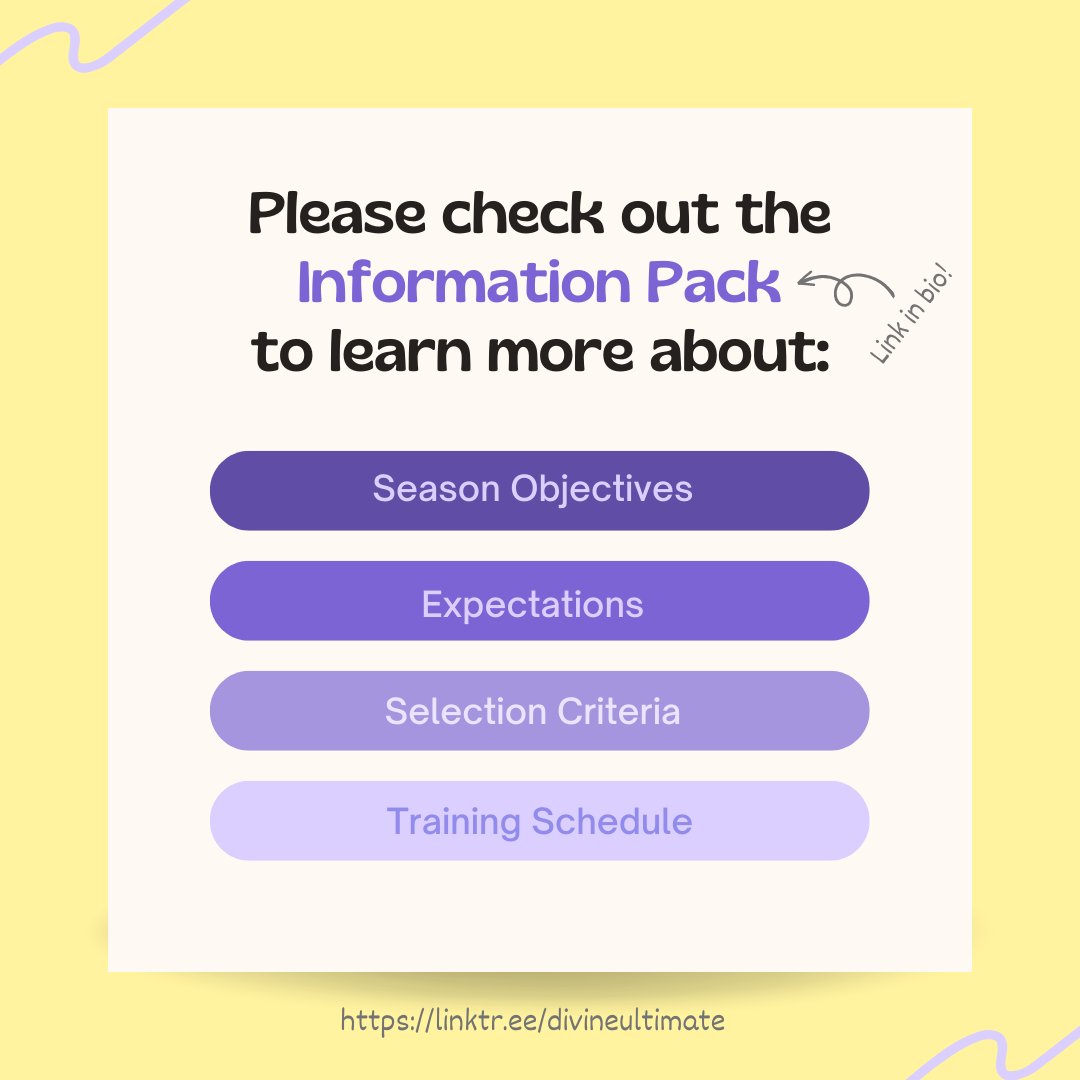 Please check out the Information Pack to learn more about:

Link in bio!

Season Objectives

Expectations

Selection Criteria

Training Schedule

https://linktr.ee/divineultimate